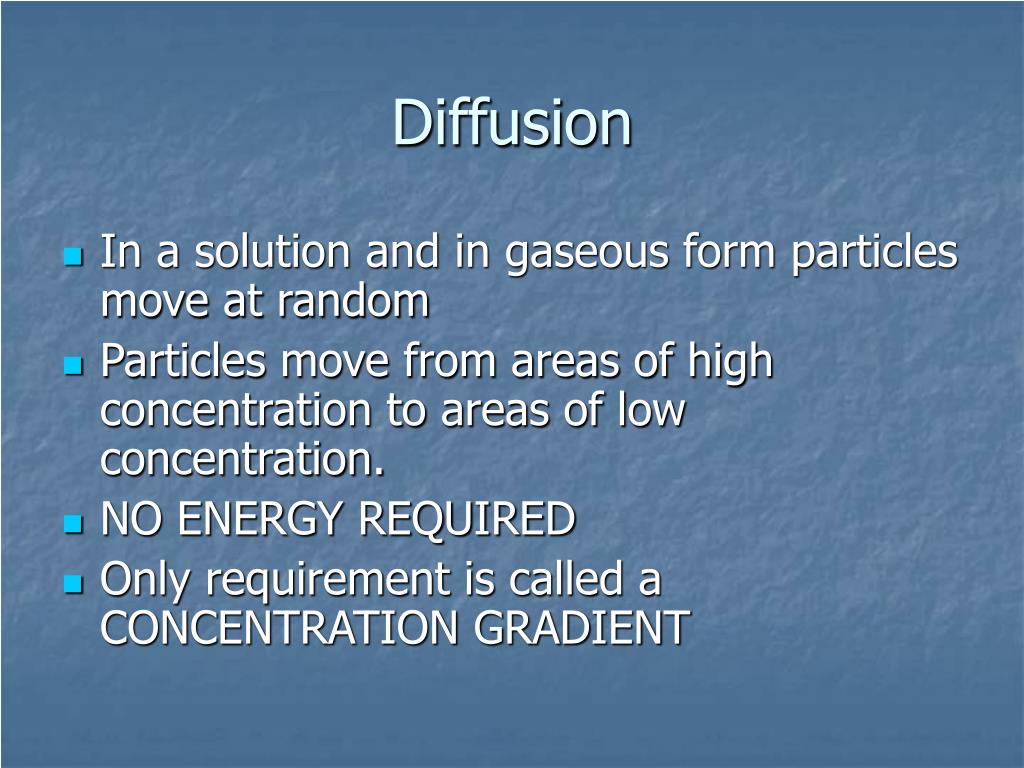 Diffusion

- In a solution and in gaseous form particles move at random
- Particles move from areas of high concentration to areas of low concentration.
- NO ENERGY REQUIRED
- Only requirement is called a CONCENTRATION GRADIENT